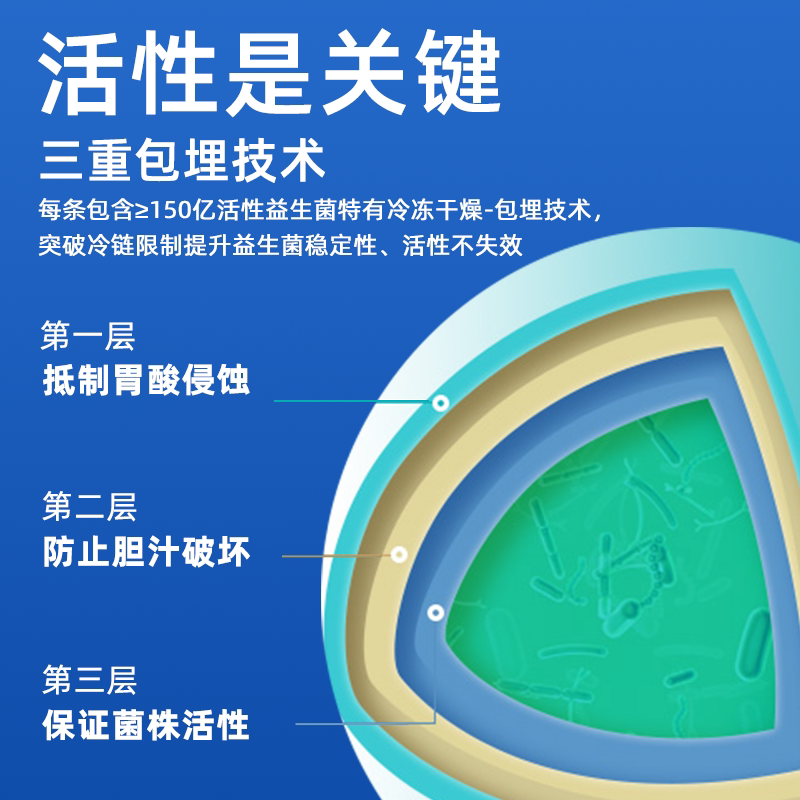 活性是关键

三重包埋技术

每条包含≥150亿活性益生菌特有冷冻干燥-包埋技术，突破冷链限制提升益生菌稳定性、活性不失效

第一层
抵制胃酸侵蚀

第二层
防止胆汁破坏

第三层
保证菌株活性